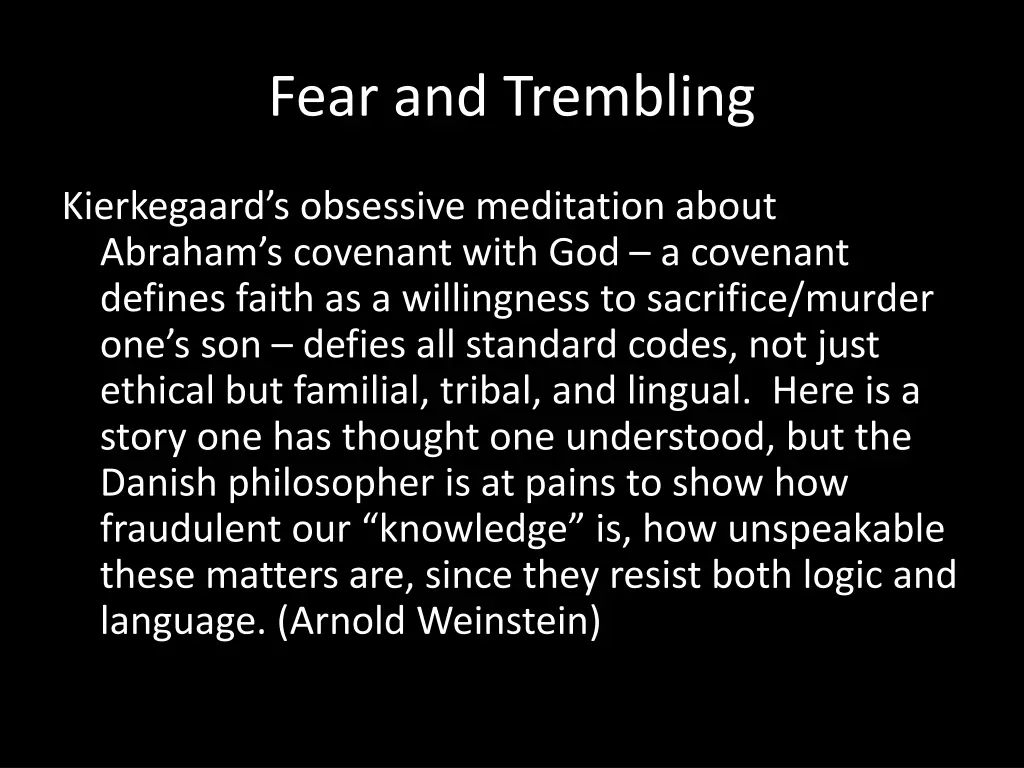 Fear and Trembling

Kierkegaard’s obsessive meditation about Abraham’s covenant with God – a covenant defines faith as a willingness to sacrifice/murder one’s son – defies all standard codes, not just ethical but familial, tribal, and lingual. Here is a story one has thought one understood, but the Danish philosopher is at pains to show how fraudulent our “knowledge” is, how unspeakable these matters are, since they resist both logic and language. (Arnold Weinstein)